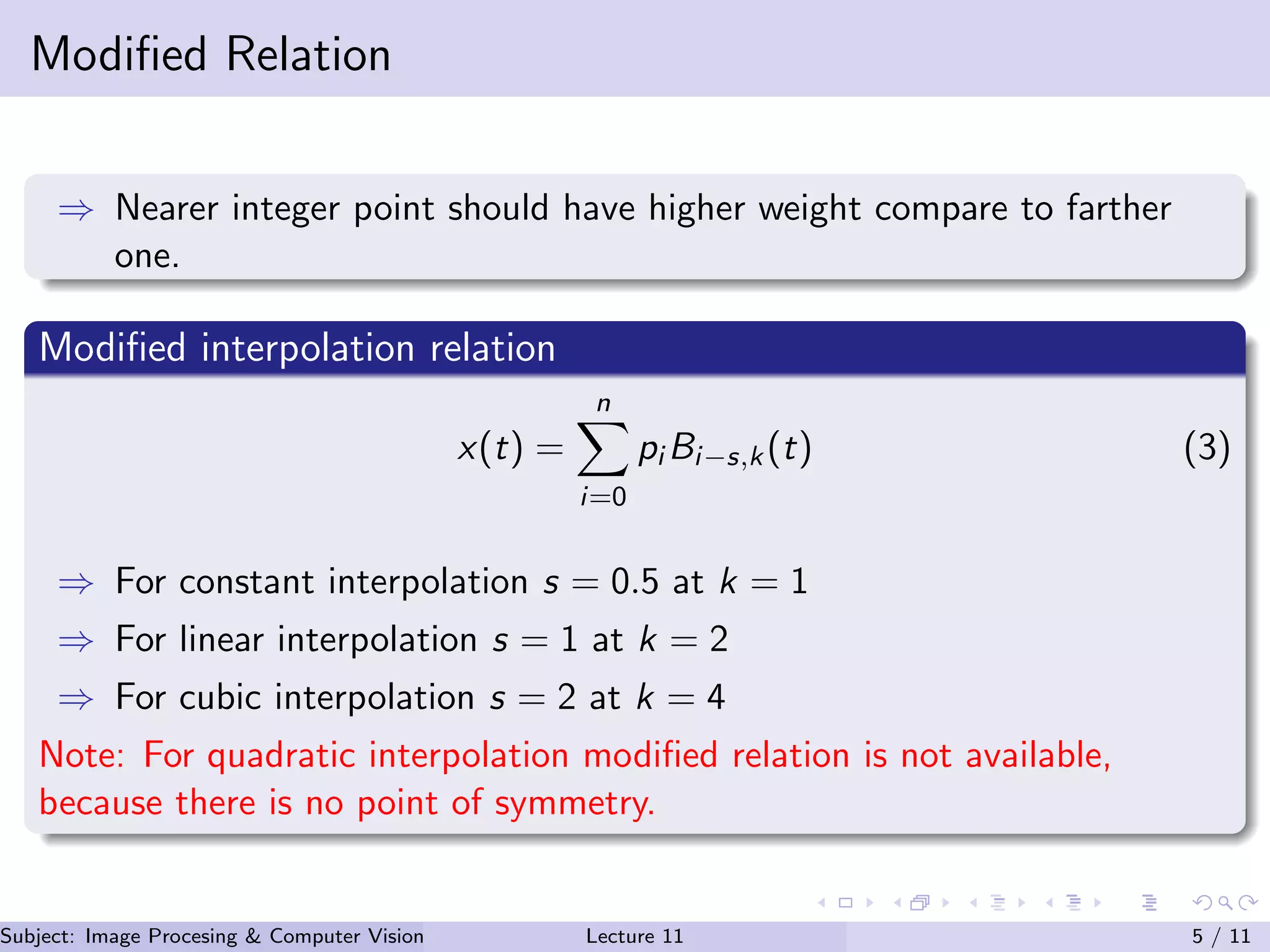 Modified Relation

$\Rightarrow$ Nearer integer point should have higher weight compare to farther one.

Modified interpolation relation

$$x(t) = \sum_{i=0}^{n} p_i B_{i-s,k}(t) \quad (3)$$

$\Rightarrow$ For constant interpolation $s = 0.5$ at $k = 1$

$\Rightarrow$ For linear interpolation $s = 1$ at $k = 2$

$\Rightarrow$ For cubic interpolation $s = 2$ at $k = 4$

Note: For quadratic interpolation modified relation is not available, because there is no point of symmetry.

Subject: Image Procesing & Computer Vision Lecture 11 5 / 11